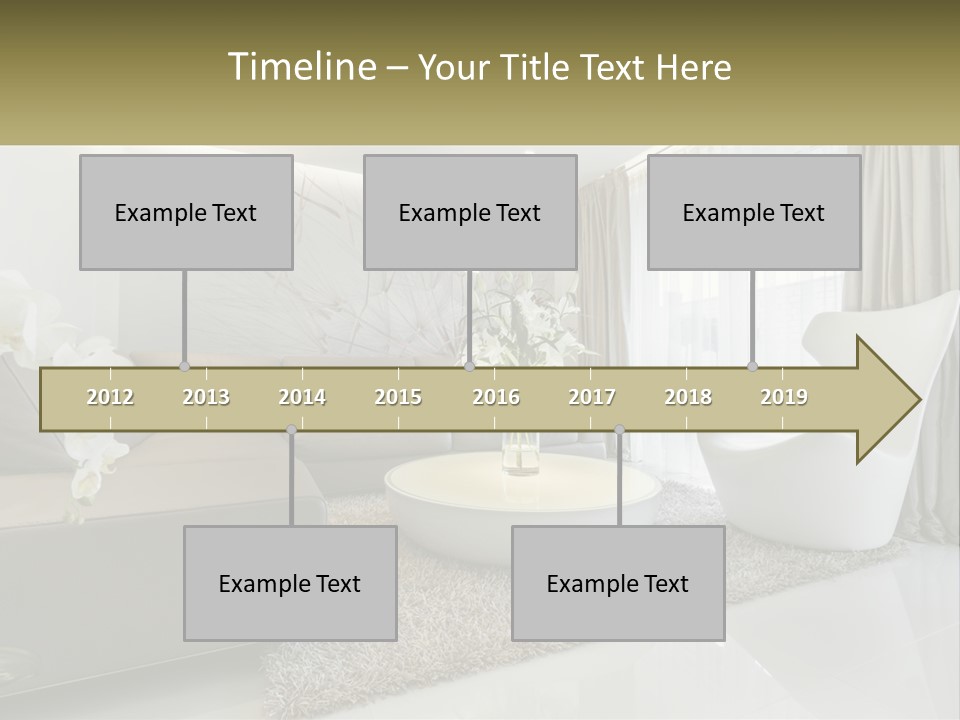 Timeline – Your Title Text Here

Example Text

Example Text

Example Text

2012 2013 2014 2015 2016 2017 2018 2019

Example Text

Example Text